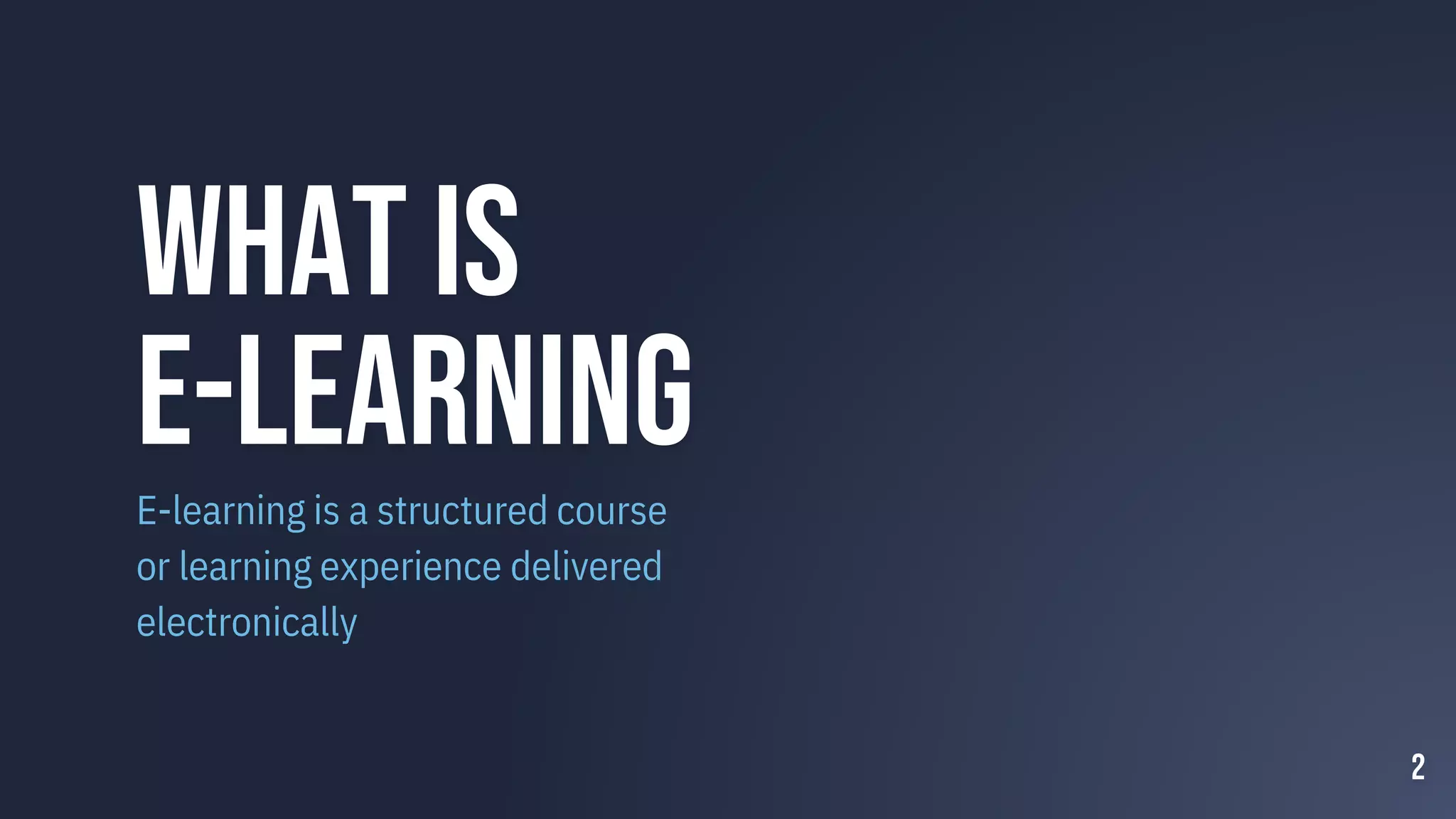 WHAT IS
E-LEARNING

E-learning is a structured course or learning experience delivered electronically

2